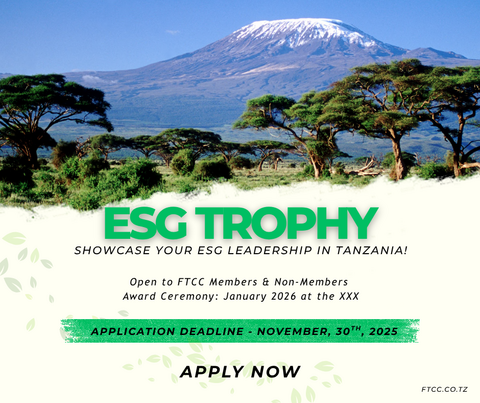 ESG TROPHY
SHOWCASE YOUR ESG LEADERSHIP IN TANZANIA!

Open to FTCC Members & Non-Members
Award Ceremony: January 2026 at the XXX

APPLICATION DEADLINE - NOVEMBER, 30$^{TH}$, 2025

APPLY NOW

FTCC.CO.TZ